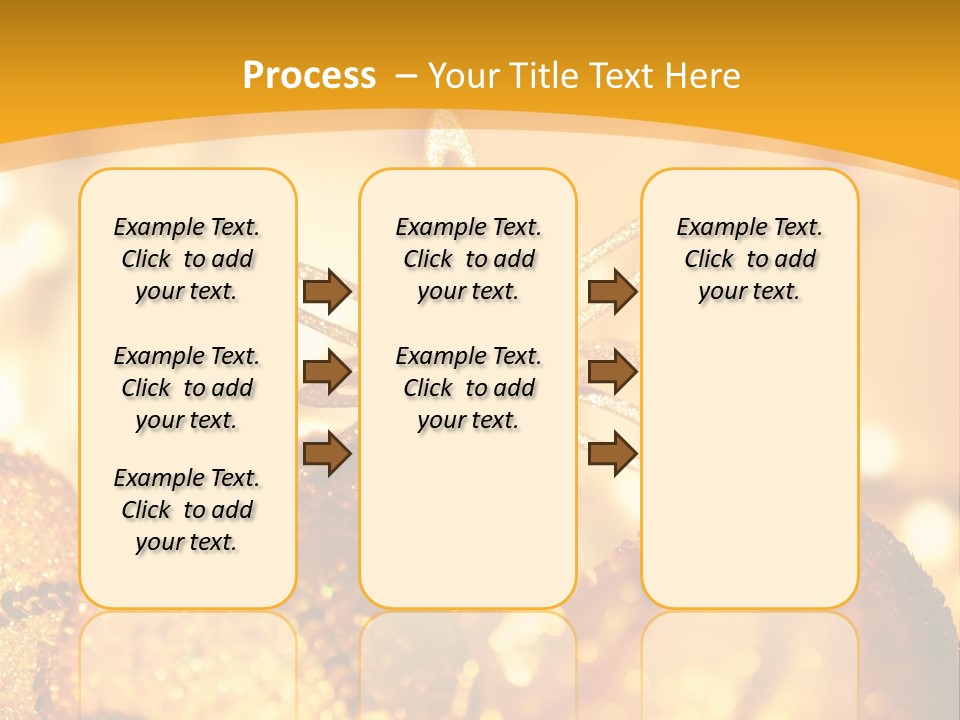 Process – Your Title Text Here

Example Text. Click to add your text.

Example Text. Click to add your text.

Example Text. Click to add your text.

Example Text. Click to add your text.

Example Text. Click to add your text.

Example Text. Click to add your text.